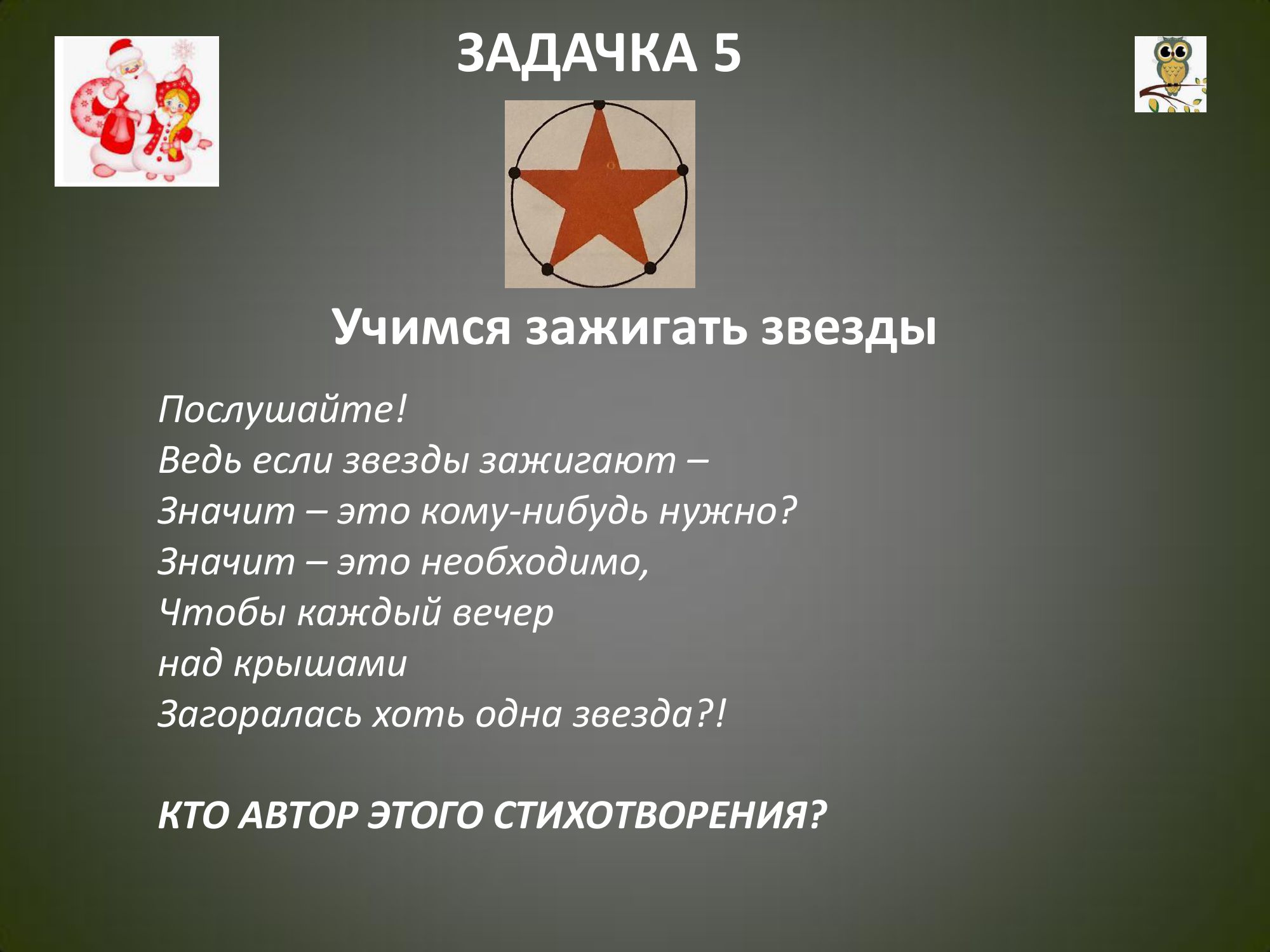 ЗАДАЧКА 5

Учимся зажигать звезды

Послушайте!
Ведь если звезды зажигают –
Значит – это кому-нибудь нужно?
Значит – это необходимо,
Чтобы каждый вечер
над крышами
Загоралась хоть одна звезда?!

КТО АВТОР ЭТОГО СТИХОТВОРЕНИЯ?